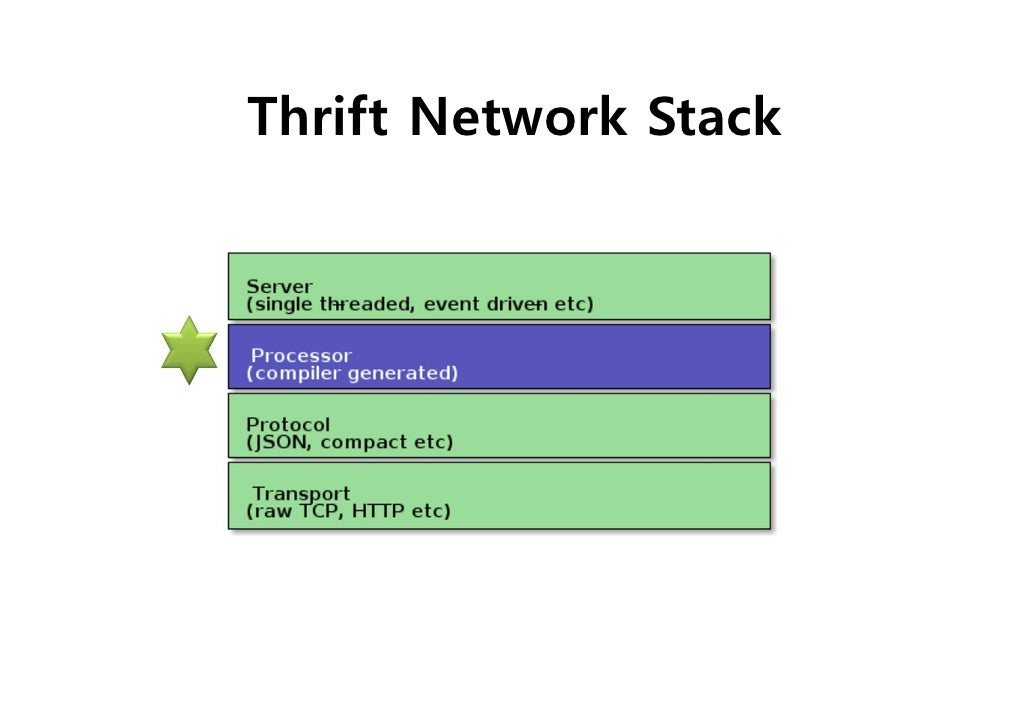 Thrift Network Stack

Server
(single threaded, event driven etc)

Processor
(compiler generated)

Protocol
(JSON, compact etc)

Transport
(raw TCP, HTTP etc)